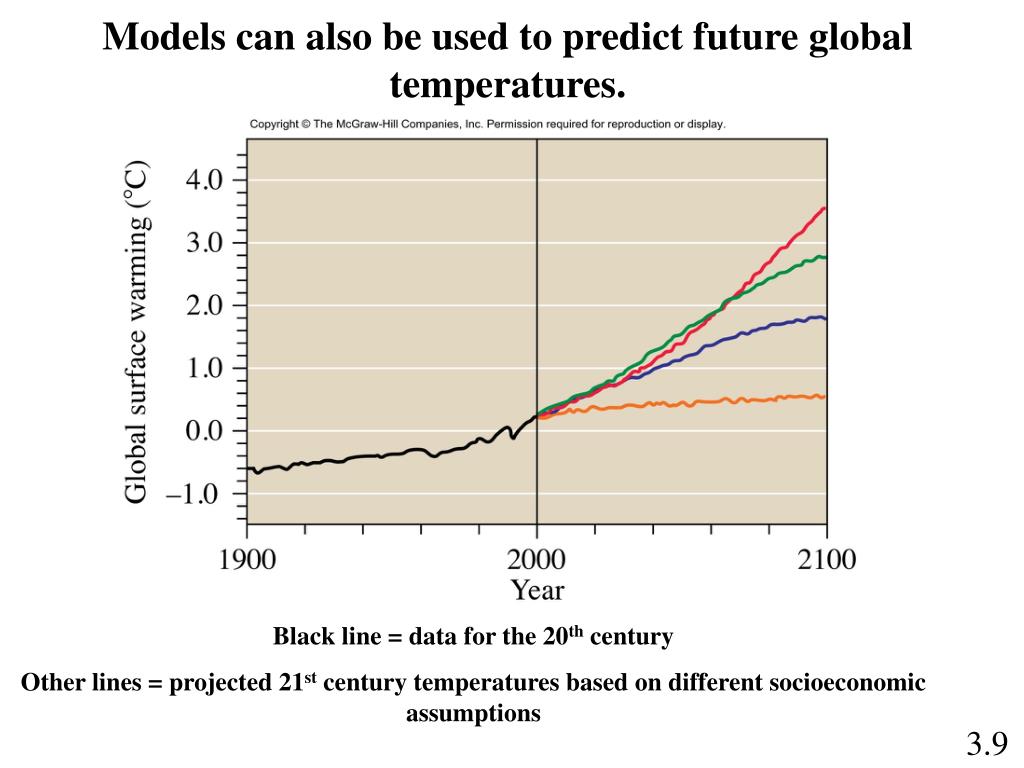 Models can also be used to predict future global temperatures.

Copyright © The McGraw-Hill Companies, Inc. Permission required for reproduction or display.

Global surface warming (°C)

4.0
3.0
2.0
1.0
0.0
–1.0

1900
2000
2100
Year

Black line = data for the 20$^{th}$ century

Other lines = projected 21$^{st}$ century temperatures based on different socioeconomic assumptions

3.9